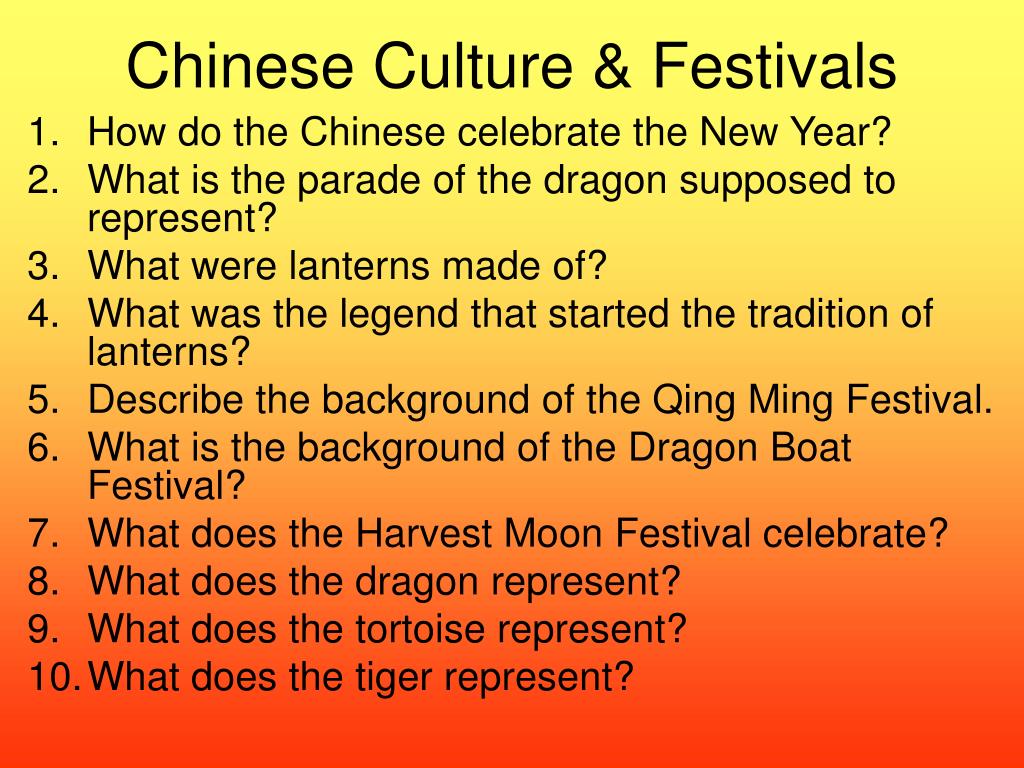 Chinese Culture & Festivals

1. How do the Chinese celebrate the New Year?
2. What is the parade of the dragon supposed to represent?
3. What were lanterns made of?
4. What was the legend that started the tradition of lanterns?
5. Describe the background of the Qing Ming Festival.
6. What is the background of the Dragon Boat Festival?
7. What does the Harvest Moon Festival celebrate?
8. What does the dragon represent?
9. What does the tortoise represent?
10. What does the tiger represent?